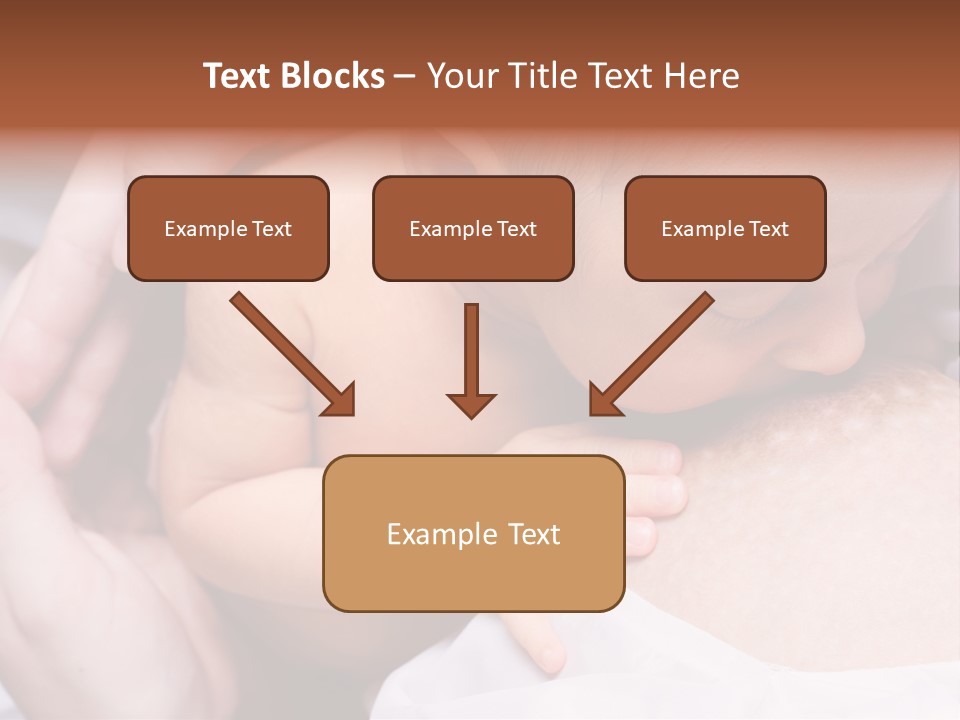 Text Blocks – Your Title Text Here

Example Text

Example Text

Example Text

Example Text